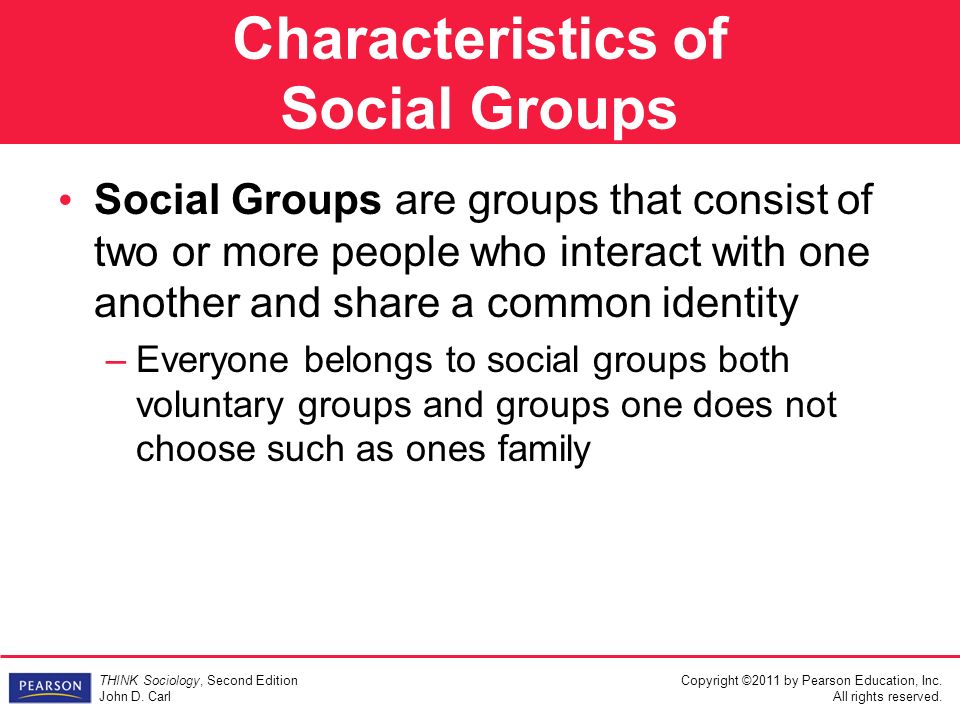 Characteristics of Social Groups

• Social Groups are groups that consist of two or more people who interact with one another and share a common identity

– Everyone belongs to social groups both voluntary groups and groups one does not choose such as ones family

PEARSON

THINK Sociology, Second Edition
John D. Carl

Copyright ©2011 by Pearson Education, Inc.
All rights reserved.